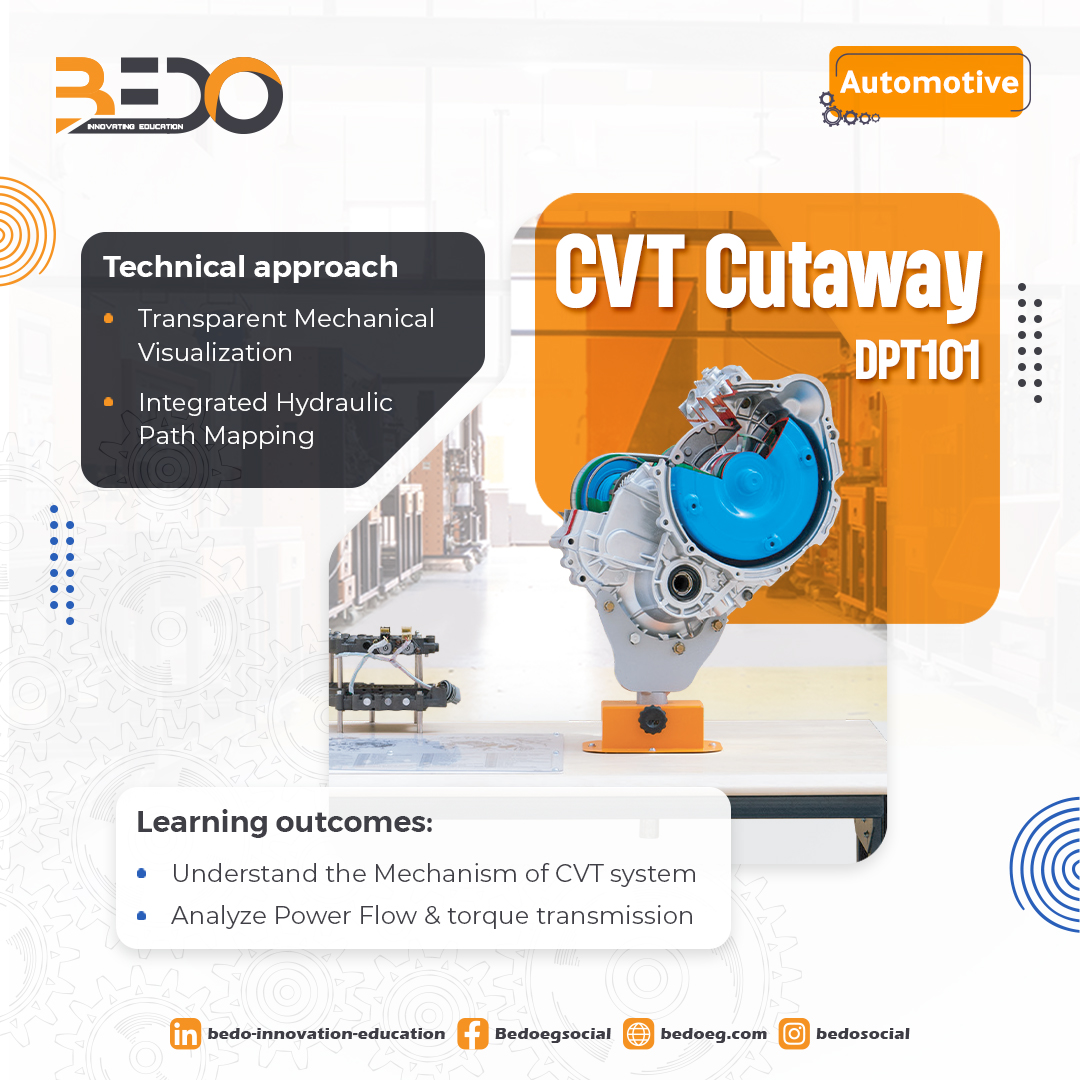 BEDO
INNOVATING EDUCATION

Automotive

Technical approach

• Transparent Mechanical Visualization

• Integrated Hydraulic Path Mapping

CVT Cutaway
DPT101

Learning outcomes:

• Understand the Mechanism of CVT system

• Analyze Power Flow & torque transmission

bedo-innovation-education Bedoegsocial bedoeg.com bedosocial